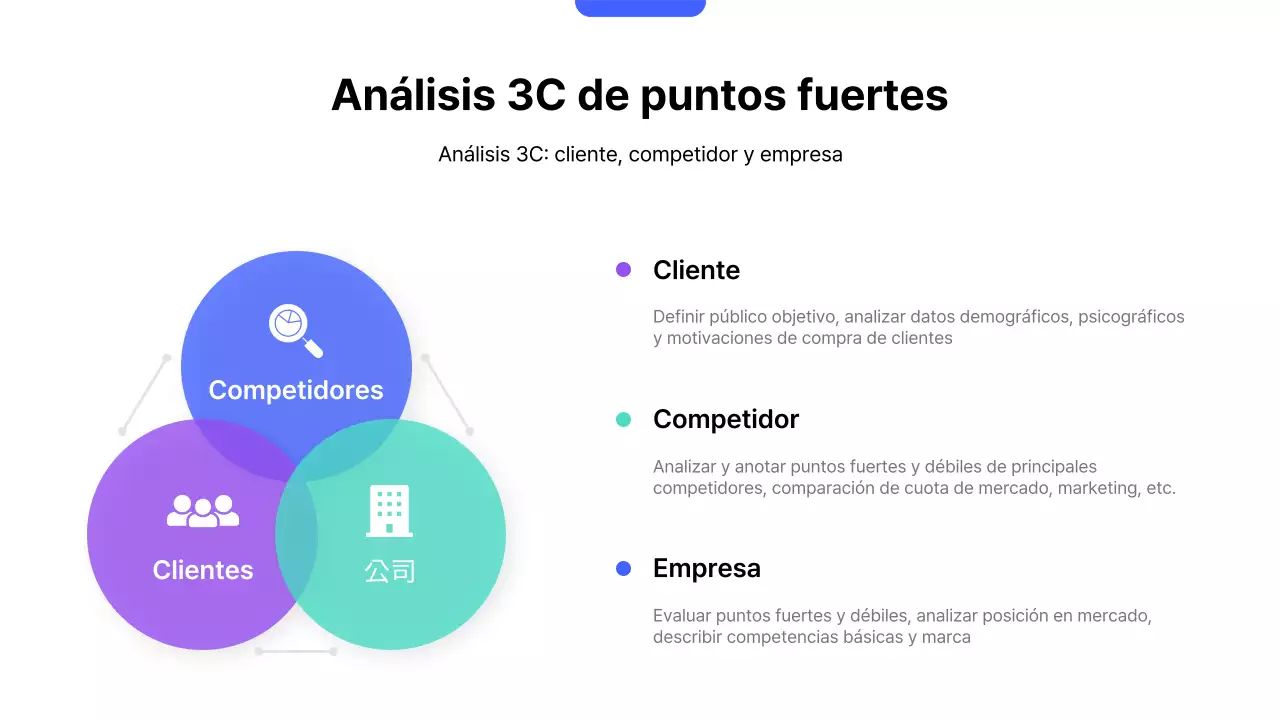 Análisis 3C de puntos fuertes

Análisis 3C: cliente, competidor y empresa

Competidores

Clientes

公司

Cliente

Definir público objetivo, analizar datos demográficos, psicográficos y motivaciones de compra de clientes

Competidor

Analizar y anotar puntos fuertes y débiles de principales competidores, comparación de cuota de mercado, marketing, etc.

Empresa

Evaluar puntos fuertes y débiles, analizar posición en mercado, describir competencias básicas y marca